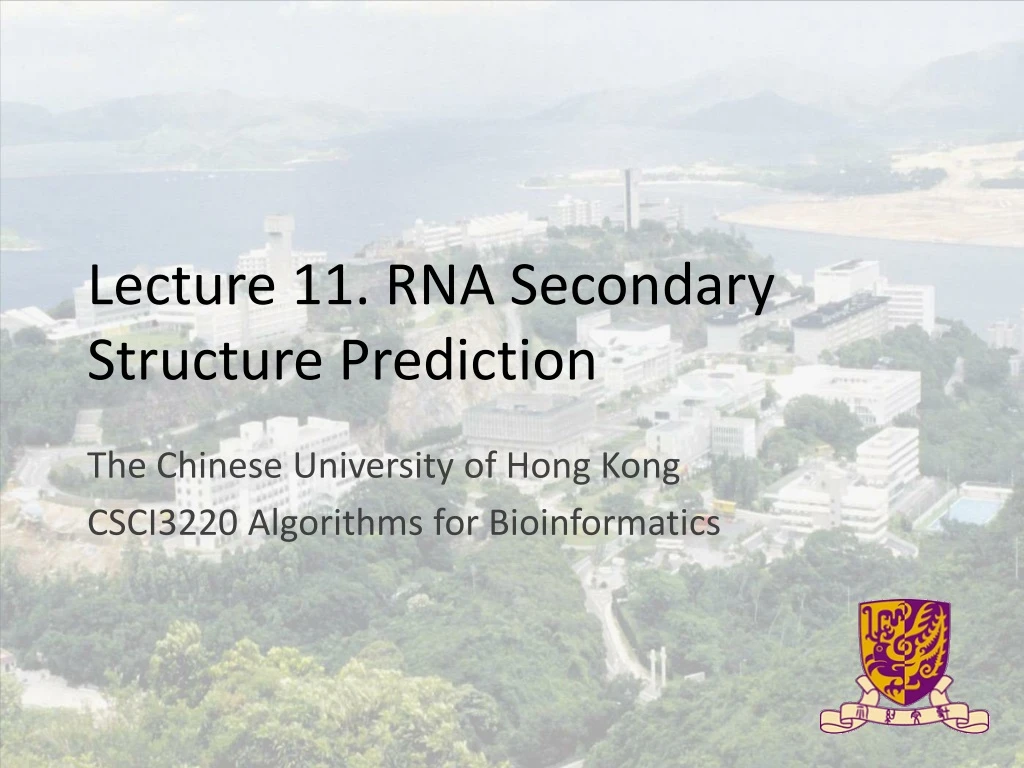 Lecture 11. RNA Secondary Structure Prediction

The Chinese University of Hong Kong

CSCI3220 Algorithms for Bioinformatics